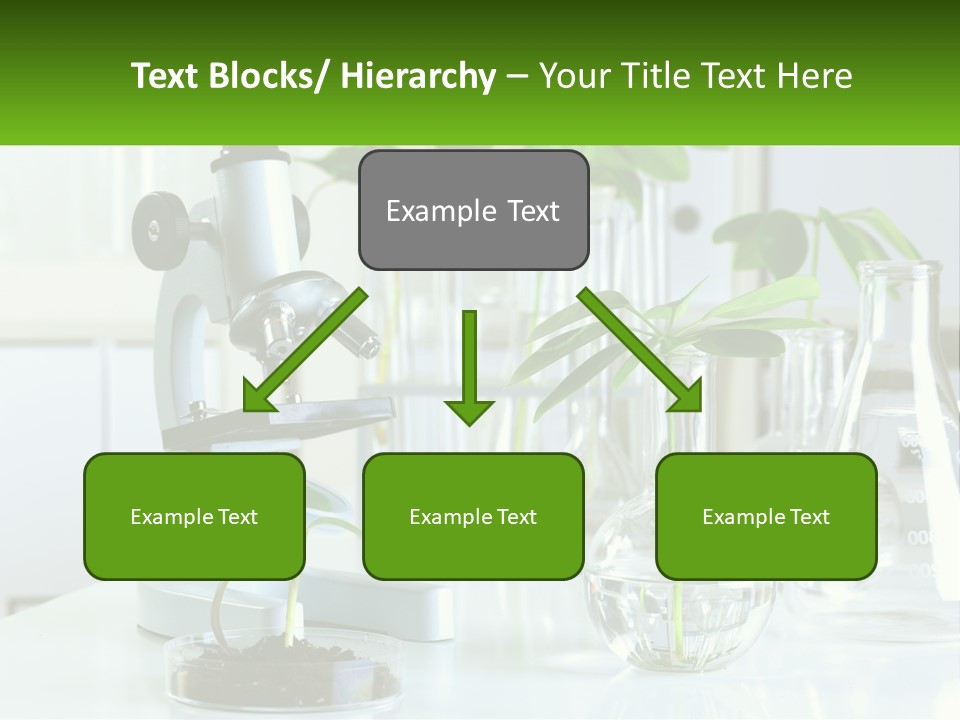 Text Blocks/ Hierarchy – Your Title Text Here

Example Text

Example Text

Example Text

Example Text